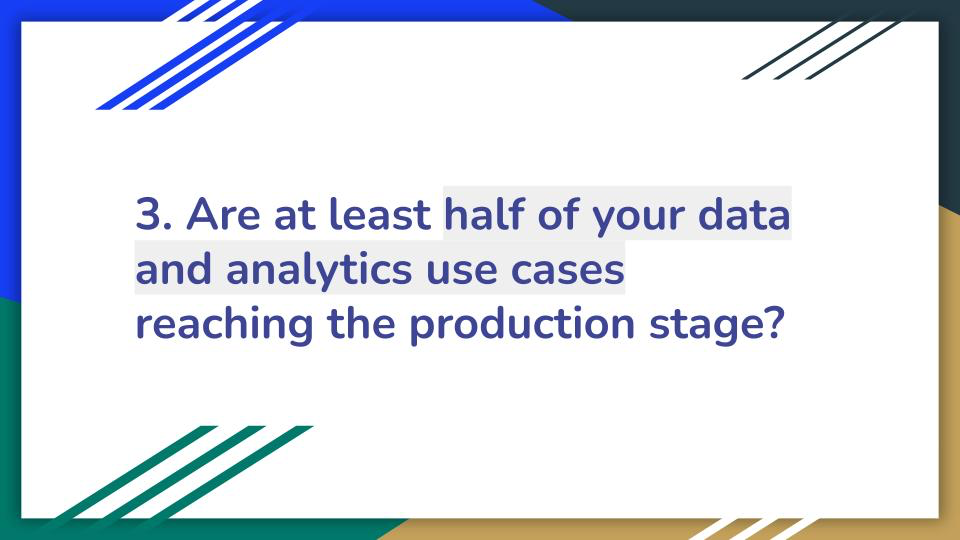 3. Are at least half of your data and analytics use cases reaching the production stage?